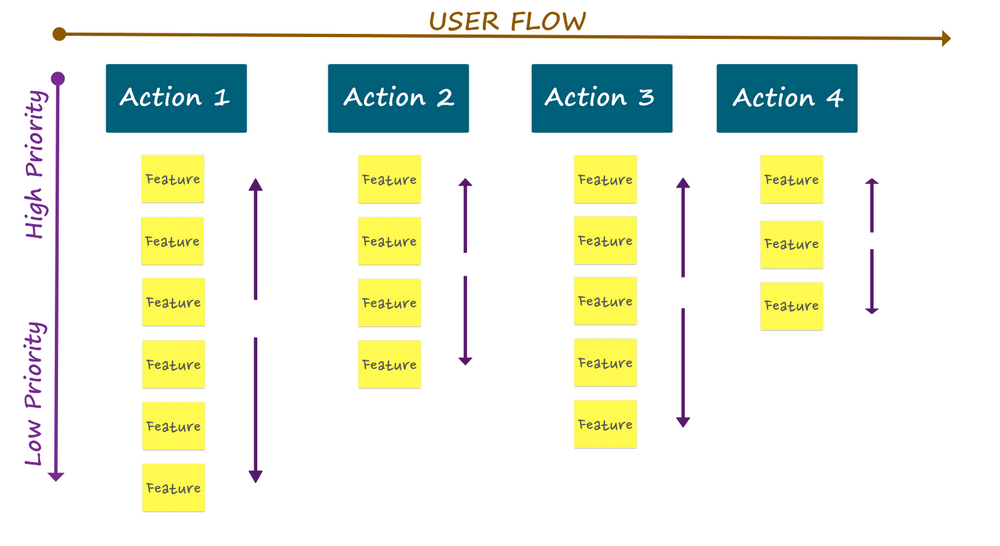 USER FLOW

High Priority

Low Priority

Action 1

Feature

Feature

Feature

Feature

Feature

Feature

Action 2

Feature

Feature

Feature

Feature

Action 3

Feature

Feature

Feature

Feature

Feature

Action 4

Feature

Feature

Feature